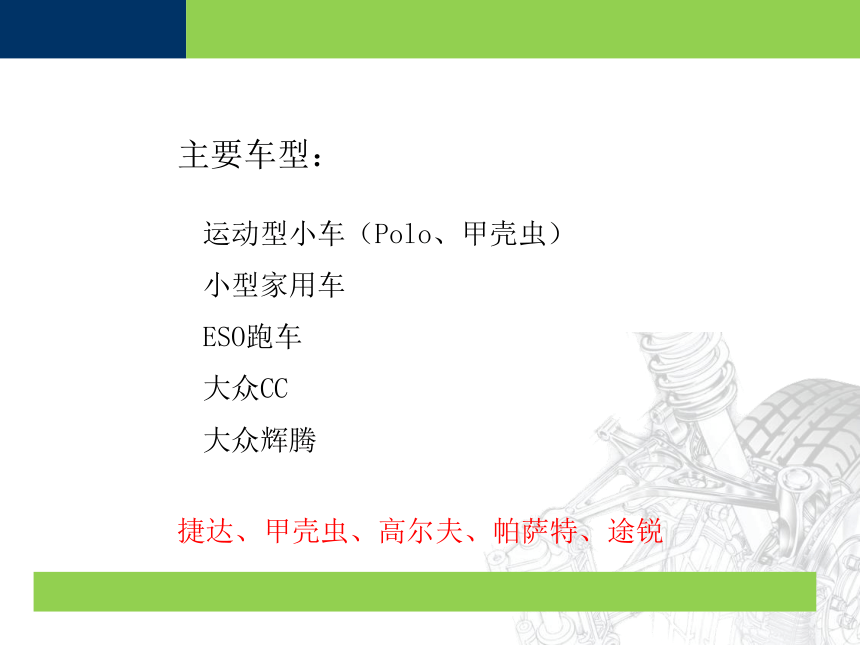 主要车型：

运动型小车（Polo、甲壳虫）

小型家用车

ESO跑车

大众CC

大众辉腾

捷达、甲壳虫、高尔夫、帕萨特、途锐